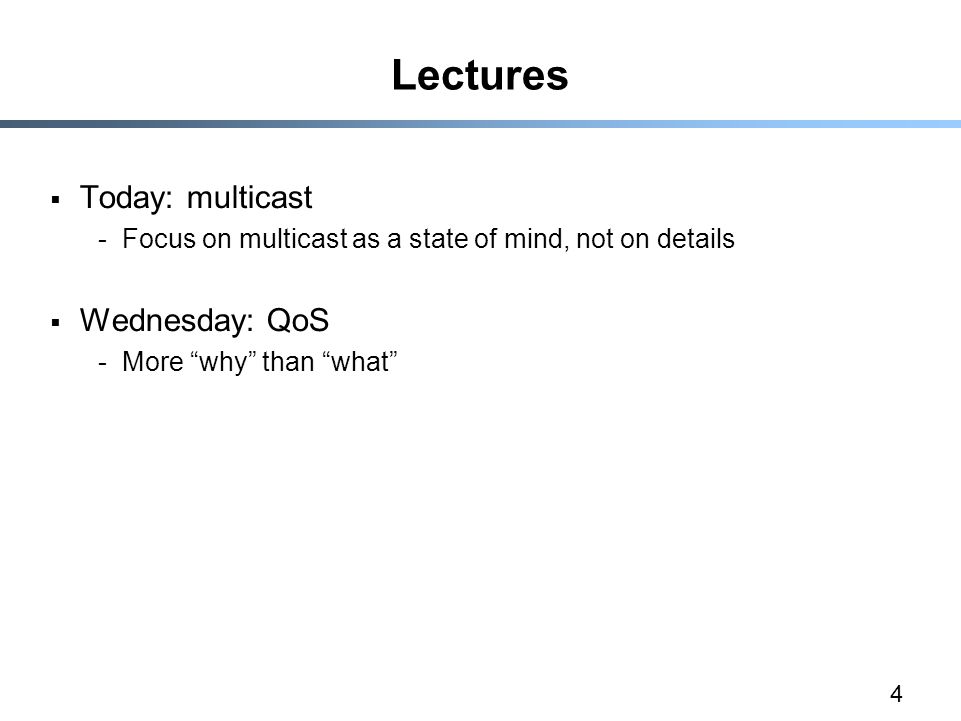 Lectures

▪ Today: multicast
- Focus on multicast as a state of mind, not on details

▪ Wednesday: QoS
- More “why” than “what”

4